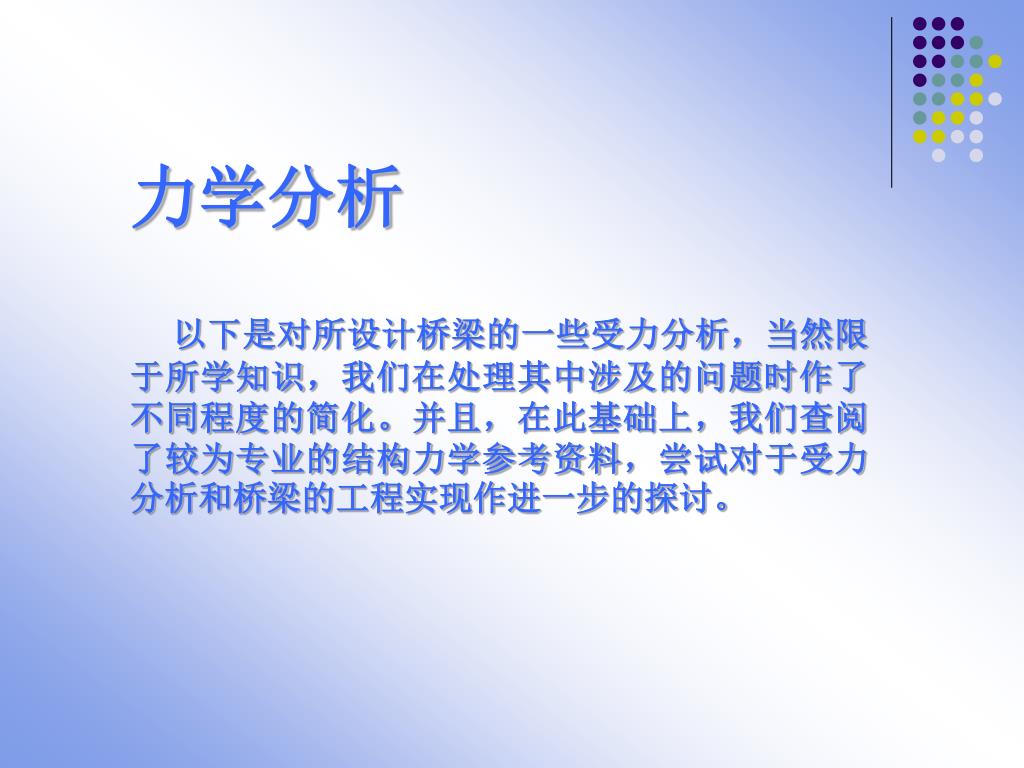 力学分析

以下是对所设计桥梁的一些受力分析，当然限于所学知识，我们在处理其中涉及的问题时作了不同程度的简化。并且，在此基础上，我们查阅了较为专业的结构力学参考资料，尝试对于受力分析和桥梁的工程实现作进一步的探讨。